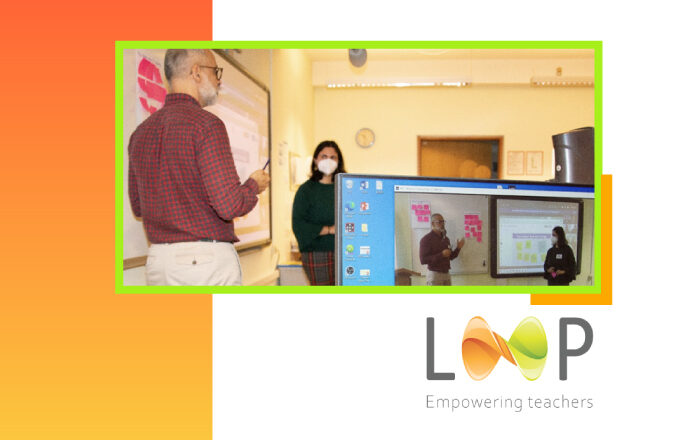 LOOP
Empowering teachers